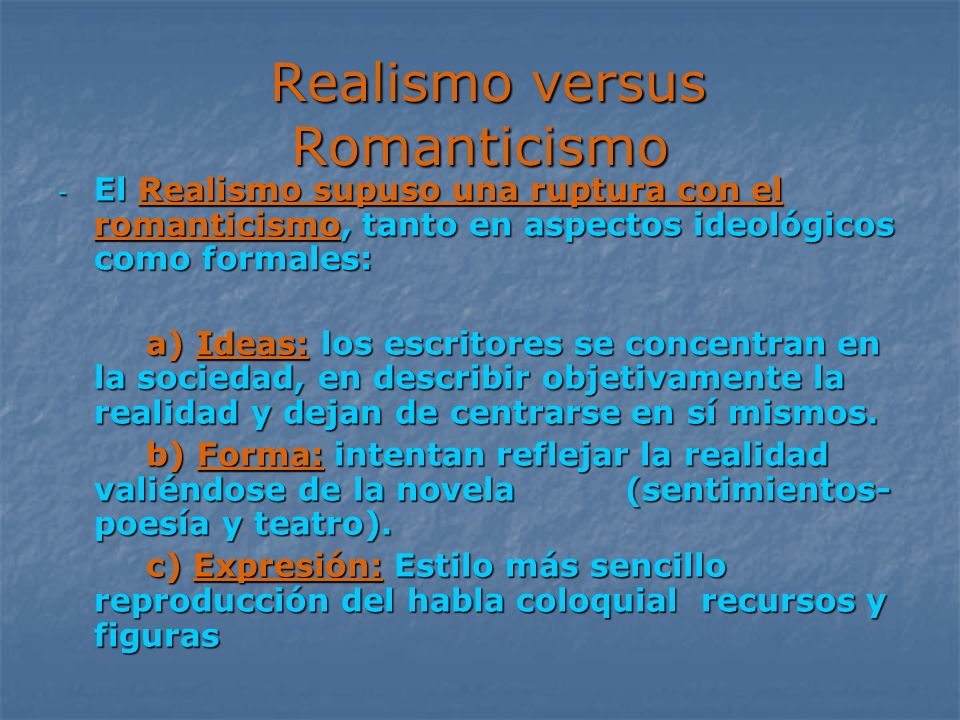 Realismo versus Romanticismo

- El Realismo supuso una ruptura con el romanticismo, tanto en aspectos ideológicos como formales:

a) Ideas: los escritores se concentran en la sociedad, en describir objetivamente la realidad y dejan de centrarse en sí mismos.

b) Forma: intentan reflejar la realidad valiéndose de la novela (sentimientos-poesía y teatro).

c) Expresión: Estilo más sencillo reproducción del habla coloquial recursos y figuras